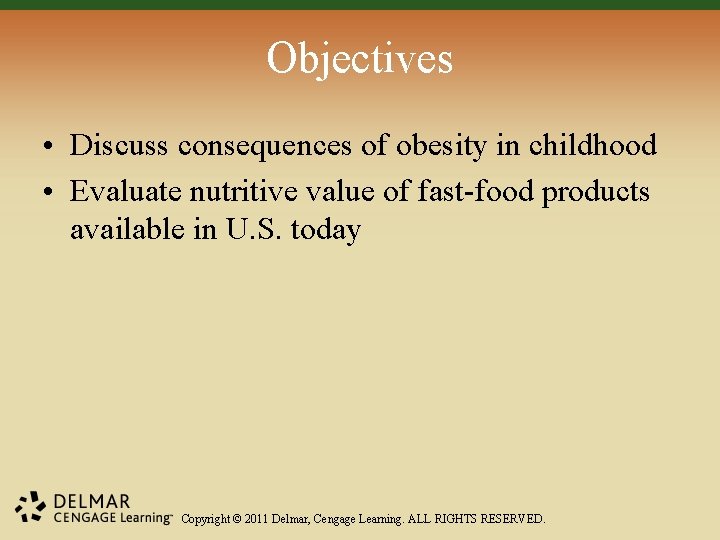 Objectives

• Discuss consequences of obesity in childhood
• Evaluate nutritive value of fast-food products available in U.S. today

DELMAR
CENGAGE Learning™ Copyright © 2011 Delmar, Cengage Learning. ALL RIGHTS RESERVED.